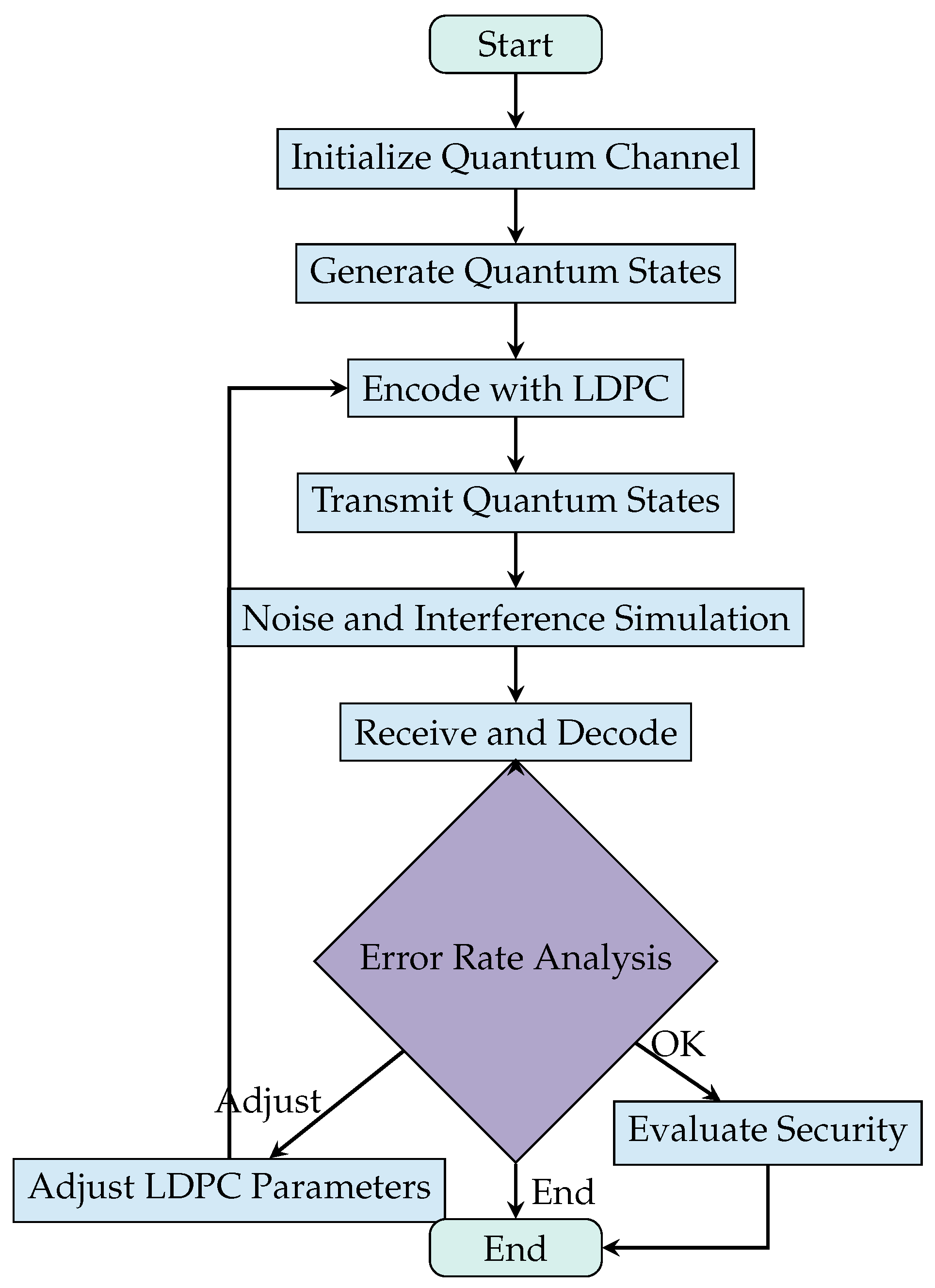 Start

Initialize Quantum Channel

Generate Quantum States

Encode with LDPC

Transmit Quantum States

Noise and Interference Simulation

Receive and Decode

Error Rate Analysis

OK

Adjust

Evaluate Security

Adjust LDPC Parameters

End

End